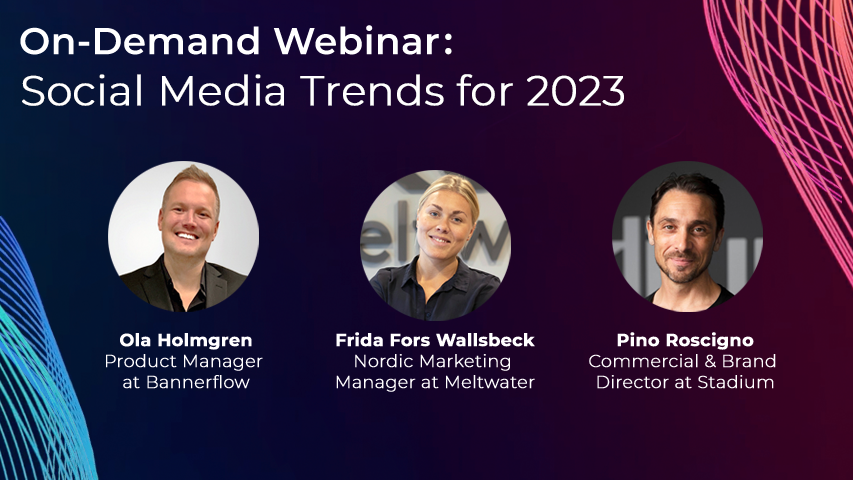 On-Demand Webinar:
Social Media Trends for 2023

Ola Holmgren
Product Manager at Bannerflow

Frida Fors Wallsbeck
Nordic Marketing Manager at Meltwater

Pino Roscigno
Commercial & Brand Director at Stadium